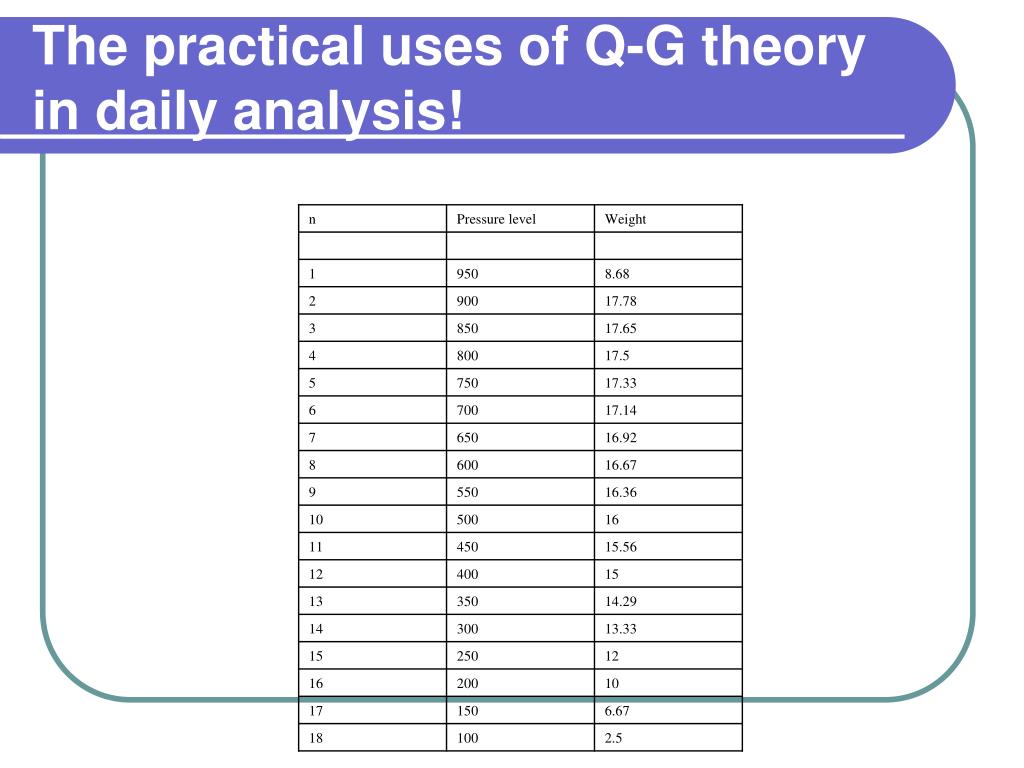 The practical uses of Q-G theory in daily analysis!

| n | Pressure level | Weight |
|---|---|---|
| | | |
| 1 | 950 | 8.68 |
| 2 | 900 | 17.78 |
| 3 | 850 | 17.65 |
| 4 | 800 | 17.5 |
| 5 | 750 | 17.33 |
| 6 | 700 | 17.14 |
| 7 | 650 | 16.92 |
| 8 | 600 | 16.67 |
| 9 | 550 | 16.36 |
| 10 | 500 | 16 |
| 11 | 450 | 15.56 |
| 12 | 400 | 15 |
| 13 | 350 | 14.29 |
| 14 | 300 | 13.33 |
| 15 | 250 | 12 |
| 16 | 200 | 10 |
| 17 | 150 | 6.67 |
| 18 | 100 | 2.5 |